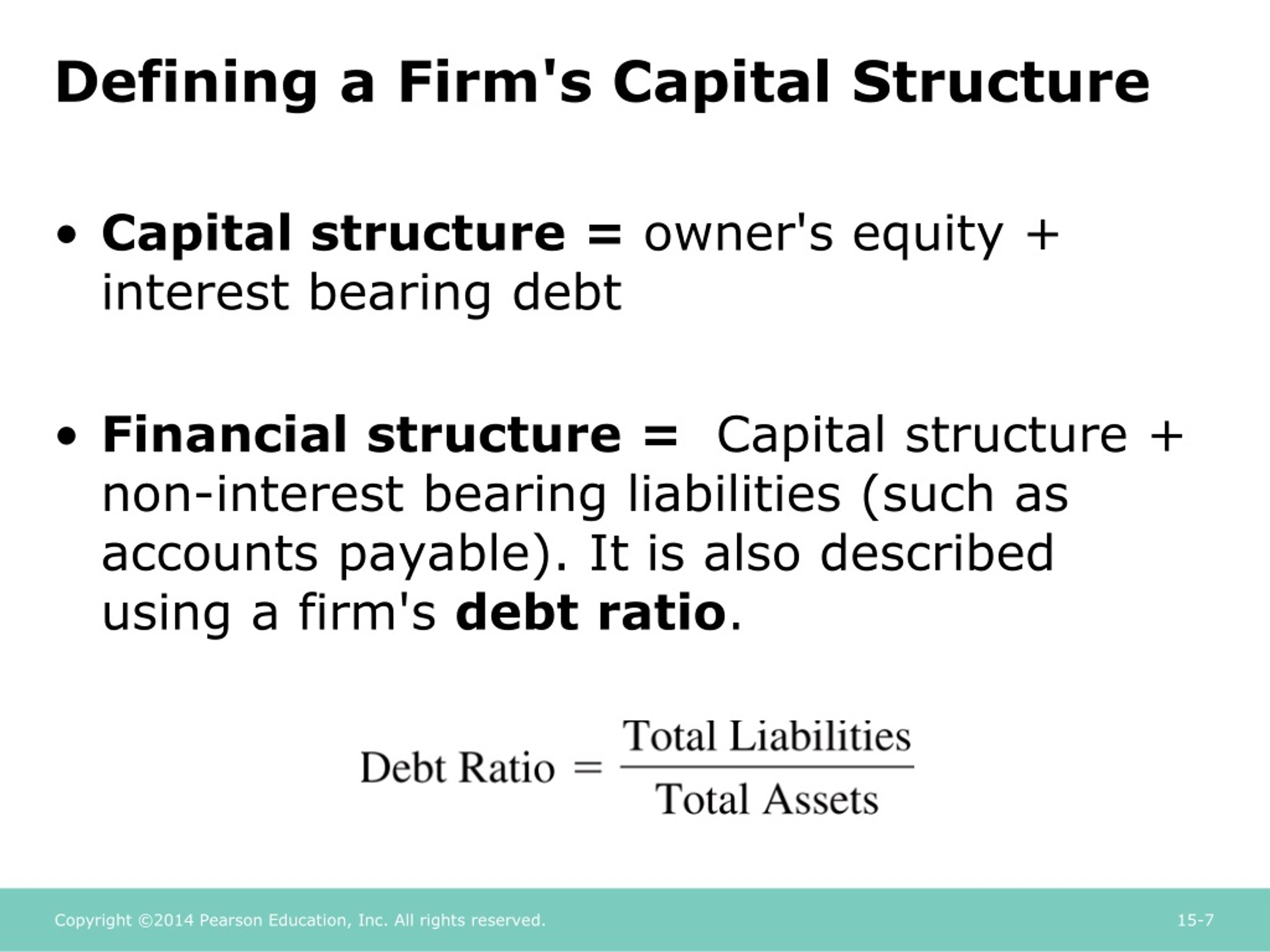 Defining a Firm's Capital Structure

• Capital structure = owner's equity + interest bearing debt

• Financial structure = Capital structure + non-interest bearing liabilities (such as accounts payable). It is also described using a firm's debt ratio.

$\text{Debt Ratio} = \frac{\text{Total Liabilities}}{\text{Total Assets}}$

Copyright ©2014 Pearson Education, Inc. All rights reserved.

15-7